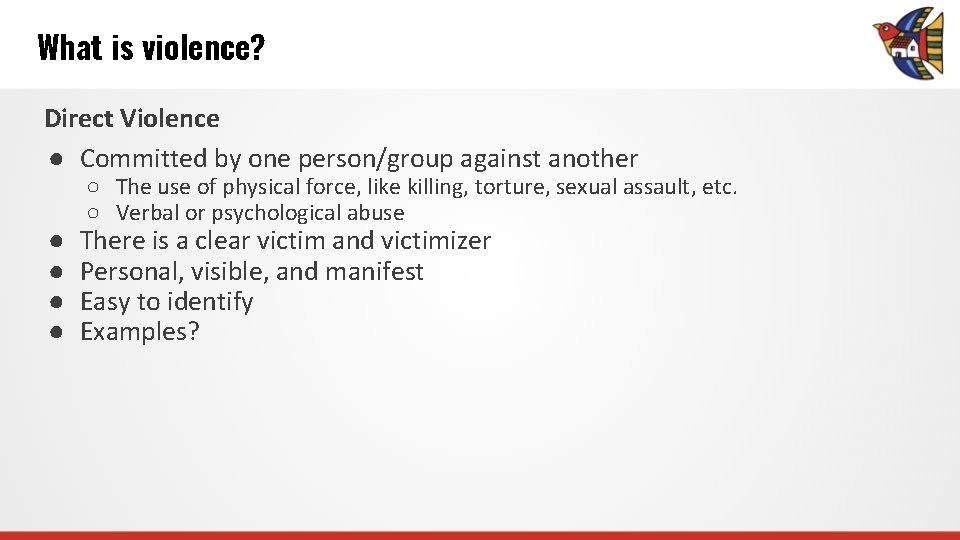 What is violence?

Direct Violence

● Committed by one person/group against another
○ The use of physical force, like killing, torture, sexual assault, etc.
○ Verbal or psychological abuse
● There is a clear victim and victimizer
● Personal, visible, and manifest
● Easy to identify
● Examples?